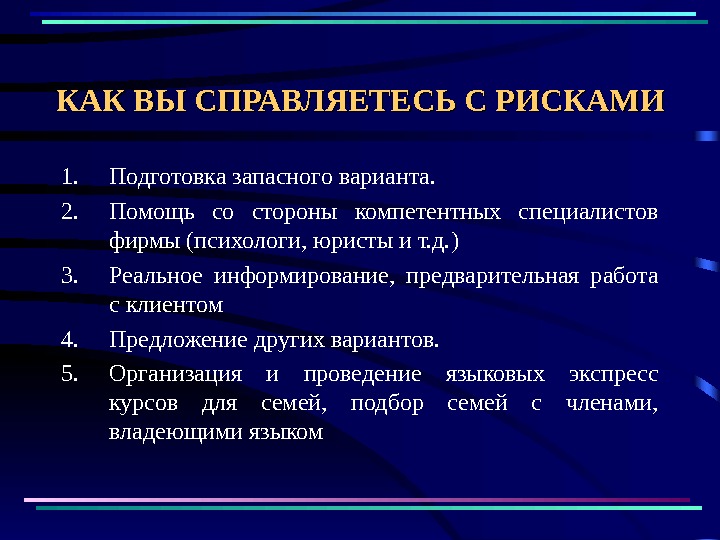 КАК ВЫ СПРАВЛЯЕТЕСЬ С РИСКАМИ

1. Подготовка запасного варианта.
2. Помощь со стороны компетентных специалистов фирмы (психологи, юристы и т.д.)
3. Реальное информирование, предварительная работа с клиентом
4. Предложение других вариантов.
5. Организация и проведение языковых экспресс курсов для семей, подбор семей с членами, владеющими языком